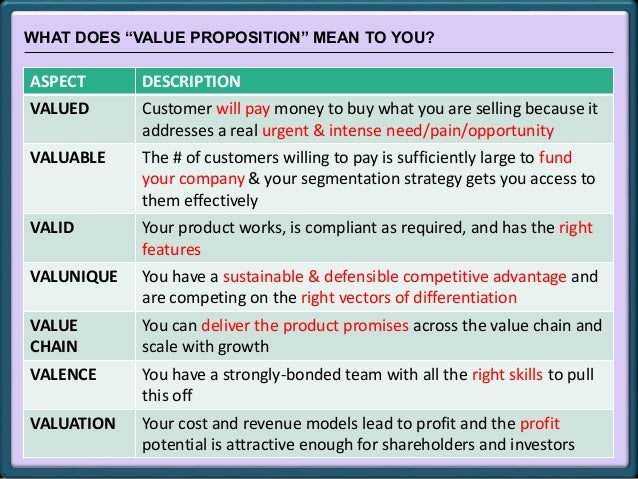 WHAT DOES “VALUE PROPOSITION” MEAN TO YOU?

| ASPECT | DESCRIPTION |
|---|---|
| VALUED | Customer will pay money to buy what you are selling because it addresses a real urgent & intense need/pain/opportunity |
| VALUABLE | The # of customers willing to pay is sufficiently large to fund your company & your segmentation strategy gets you access to them effectively |
| VALID | Your product works, is compliant as required, and has the right features |
| VALUNIQUE | You have a sustainable & defensible competitive advantage and are competing on the right vectors of differentiation |
| VALUE CHAIN | You can deliver the product promises across the value chain and scale with growth |
| VALENCE | You have a strongly-bonded team with all the right skills to pull this off |
| VALUATION | Your cost and revenue models lead to profit and the profit potential is attractive enough for shareholders and investors |